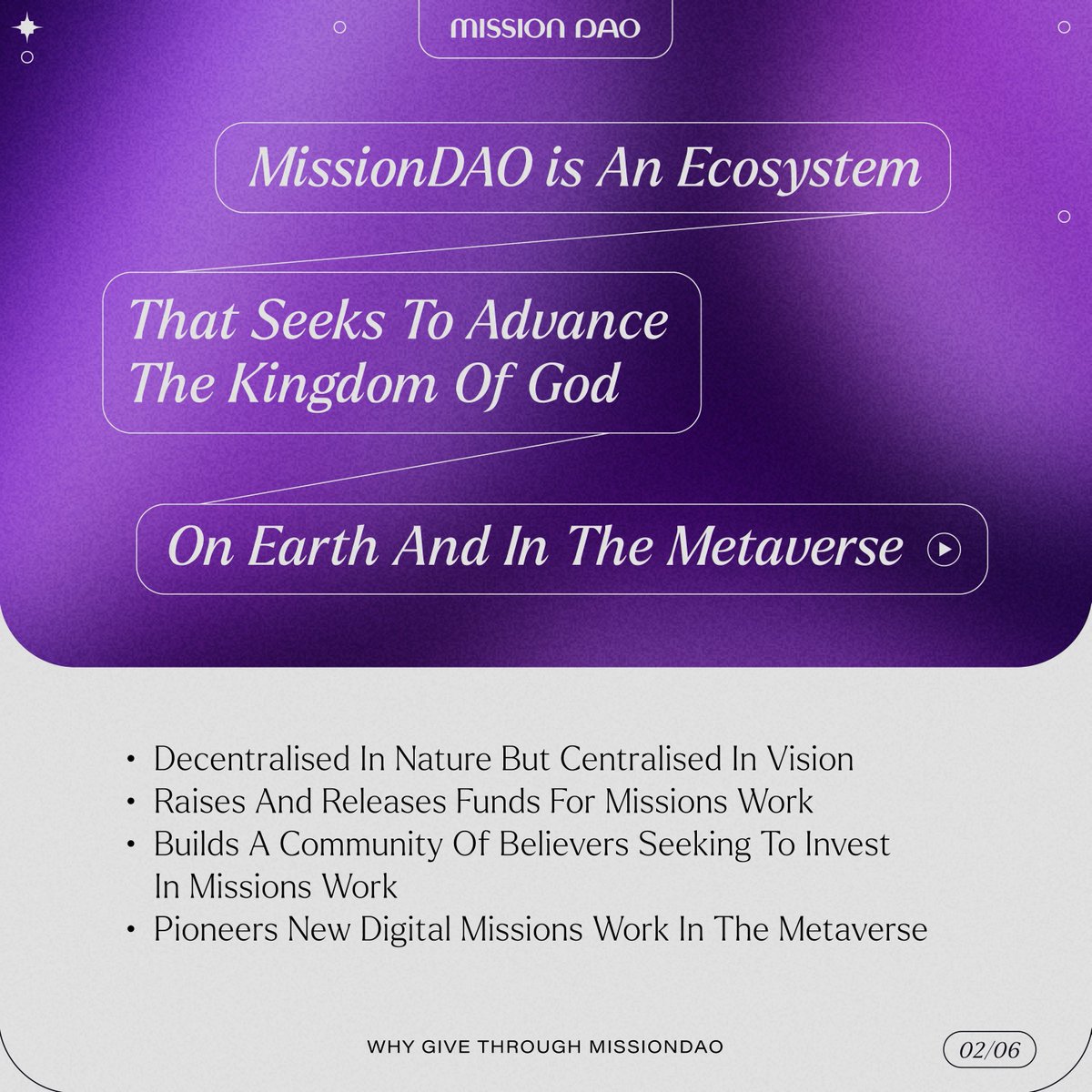 MISSION DAO

MissionDAO is An Ecosystem

That Seeks To Advance The Kingdom Of God

On Earth And In The Metaverse

• Decentralised In Nature But Centralised In Vision
• Raises And Releases Funds For Missions Work
• Builds A Community Of Believers Seeking To Invest In Missions Work
• Pioneers New Digital Missions Work In The Metaverse

WHY GIVE THROUGH MISSIONDAO

02/06